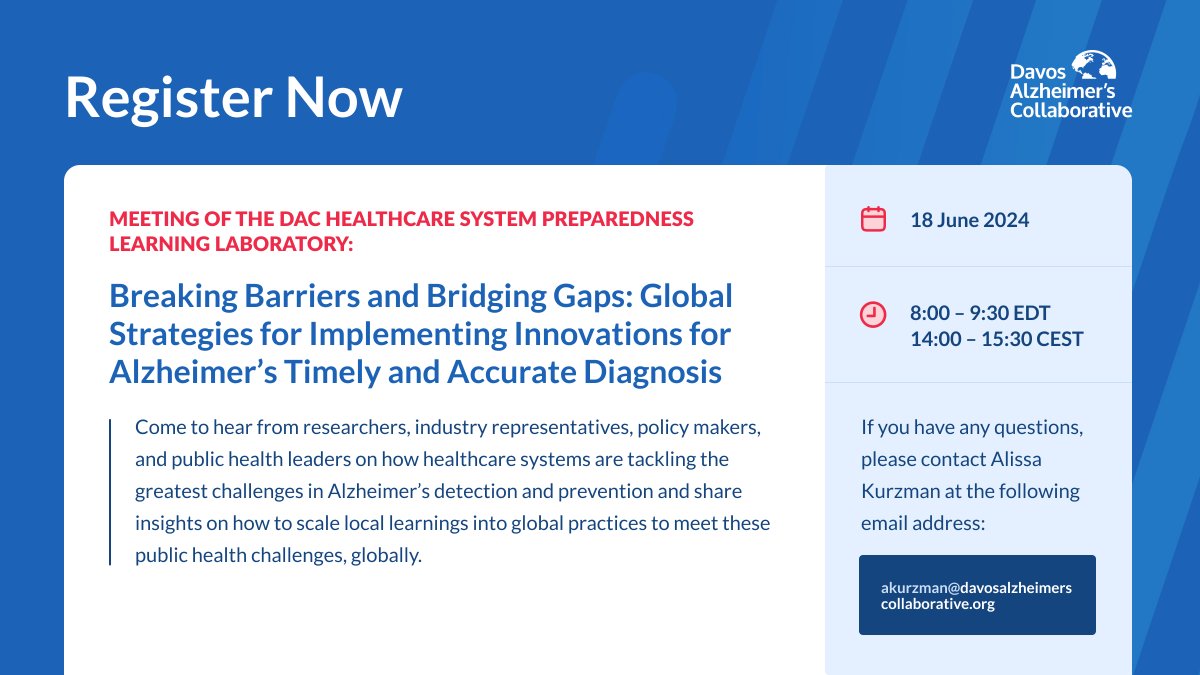 Register Now

Davos Alzheimer's Collaborative

MEETING OF THE DAC HEALTHCARE SYSTEM PREPAREDNESS LEARNING LABORATORY:

Breaking Barriers and Bridging Gaps: Global Strategies for Implementing Innovations for Alzheimer's Timely and Accurate Diagnosis

Come to hear from researchers, industry representatives, policy makers, and public health leaders on how healthcare systems are tackling the greatest challenges in Alzheimer's detection and prevention and share insights on how to scale local learnings into global practices to meet these public health challenges, globally.

18 June 2024

8:00 – 9:30 EDT
14:00 – 15:30 CEST

If you have any questions, please contact Alissa Kurzman at the following email address:

akurzman@davosalzheimerscollaborative.org